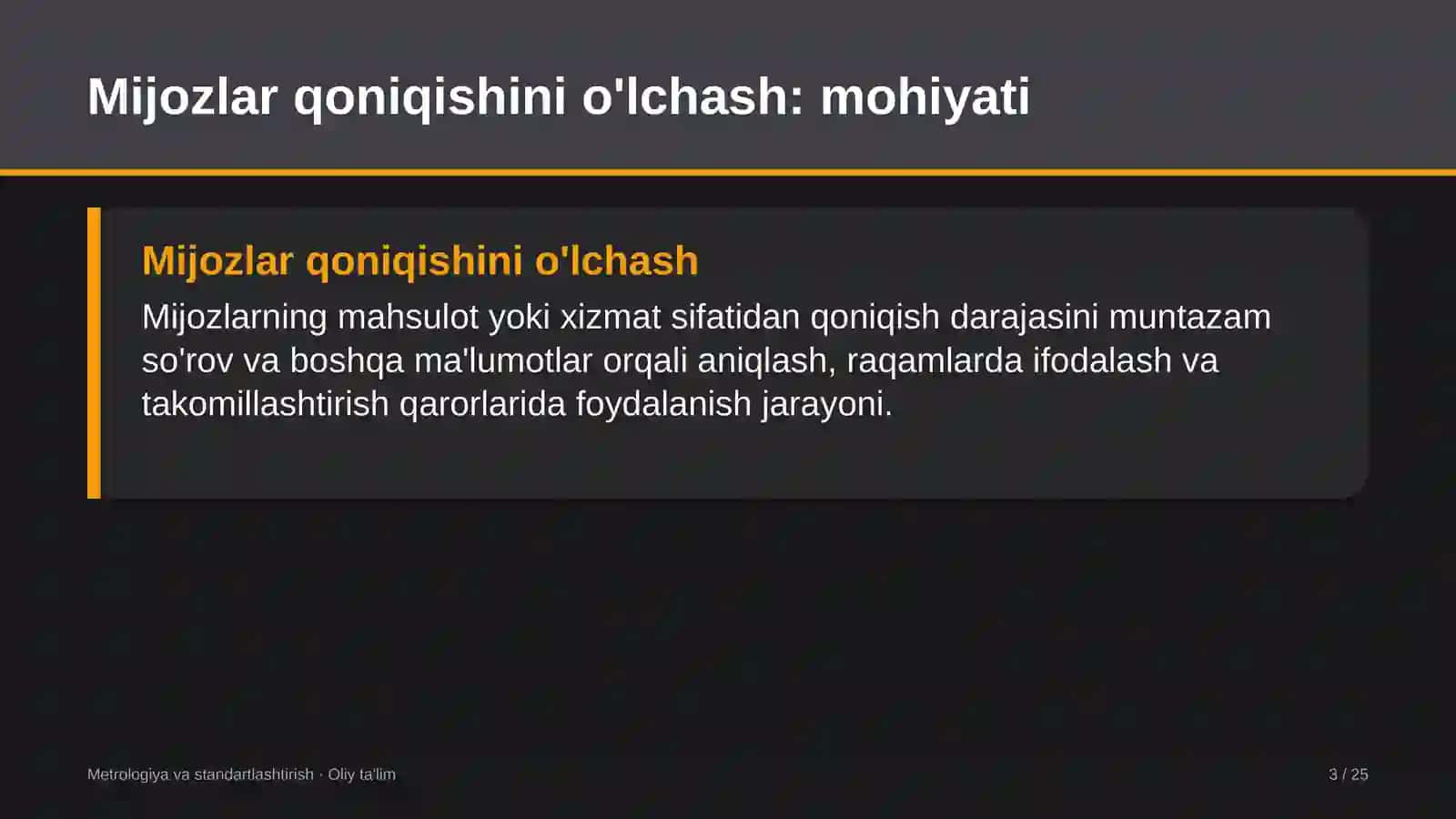 Mijozlar qoniqishini o'lchash: mohiyati

Mijozlar qoniqishini o'lchash

Mijozlarning mahsulot yoki xizmat sifatidan qoniqish darajasini muntazam so'rov va boshqa ma'lumotlar orqali aniqlash, raqamlarda ifodalash va takomillashtirish qarorlarida foydalanish jarayoni.

Metrologiya va standartlashtirish · Oliy ta'lim

3 / 25